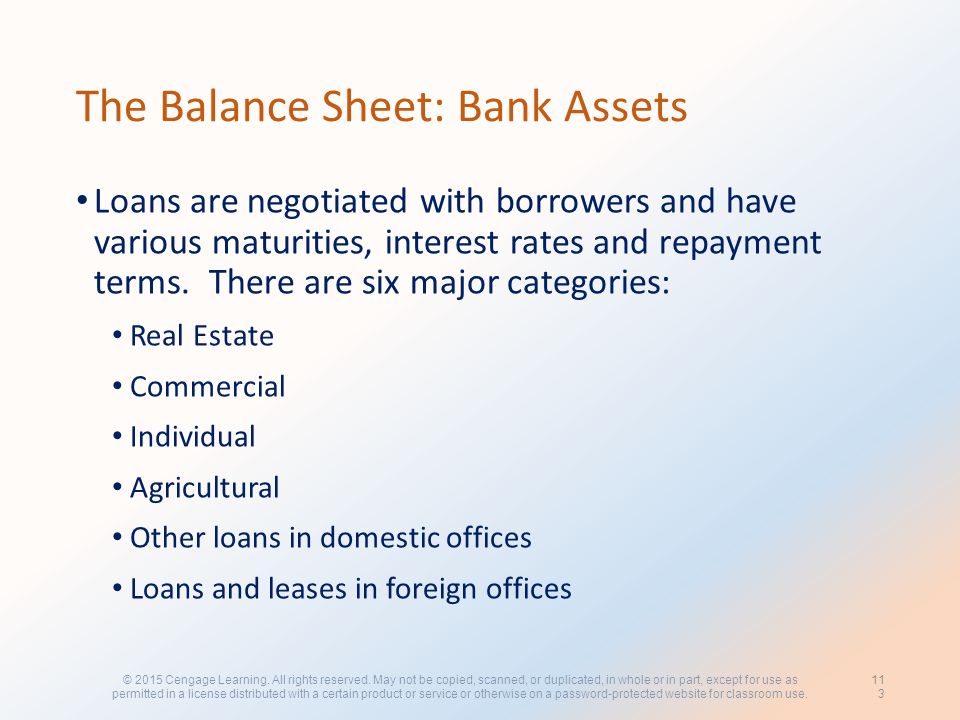 The Balance Sheet: Bank Assets

• Loans are negotiated with borrowers and have various maturities, interest rates and repayment terms. There are six major categories:

• Real Estate
• Commercial
• Individual
• Agricultural
• Other loans in domestic offices
• Loans and leases in foreign offices

© 2015 Cengage Learning. All rights reserved. May not be copied, scanned, or duplicated, in whole or in part, except for use as permitted in a license distributed with a certain product or service or otherwise on a password-protected website for classroom use.

11
3